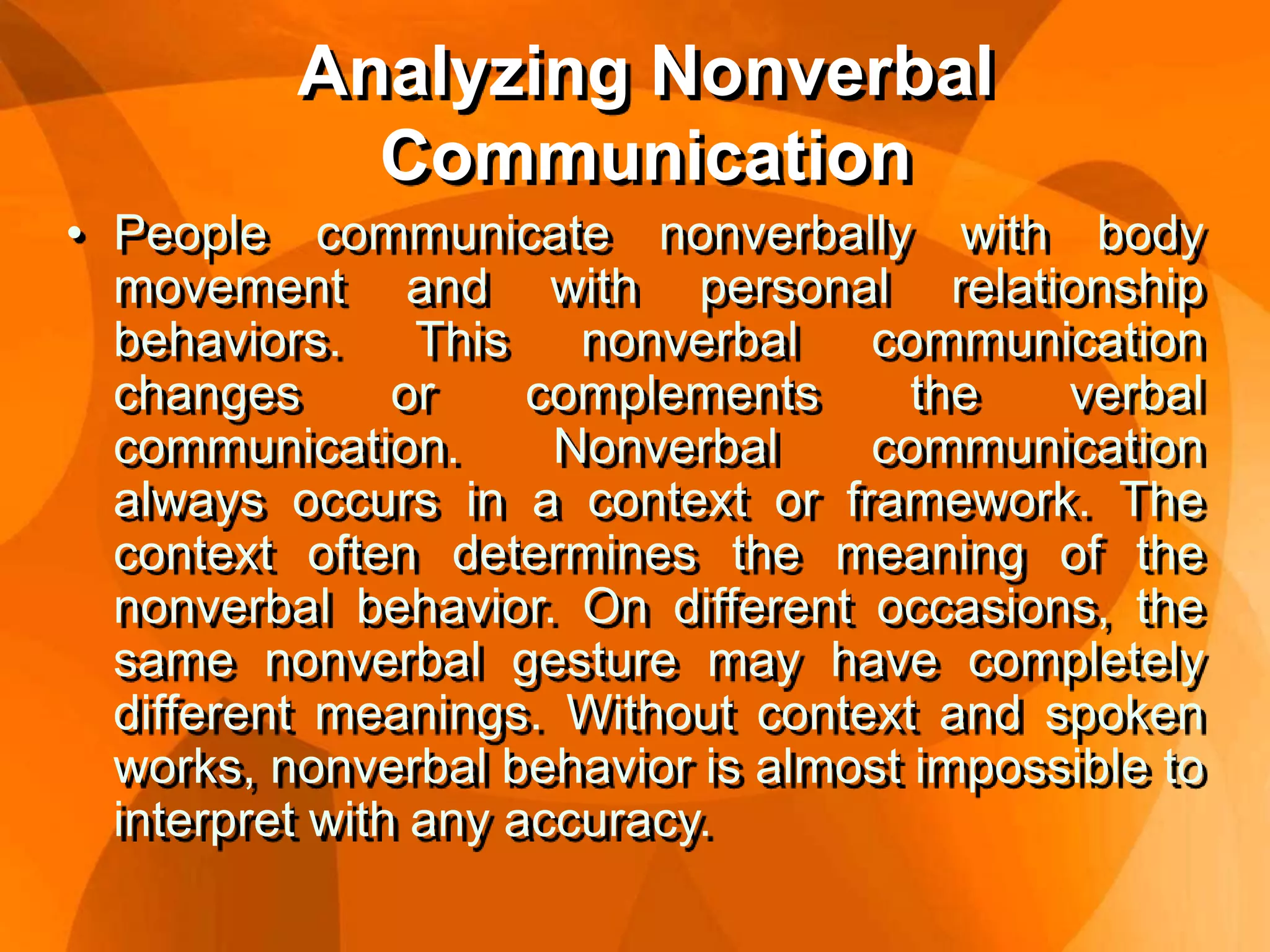 Analyzing Nonverbal Communication

• People communicate nonverbally with body movement and with personal relationship behaviors. This nonverbal communication changes or complements the verbal communication. Nonverbal communication always occurs in a context or framework. The context often determines the meaning of the nonverbal behavior. On different occasions, the same nonverbal gesture may have completely different meanings. Without context and spoken works, nonverbal behavior is almost impossible to interpret with any accuracy.